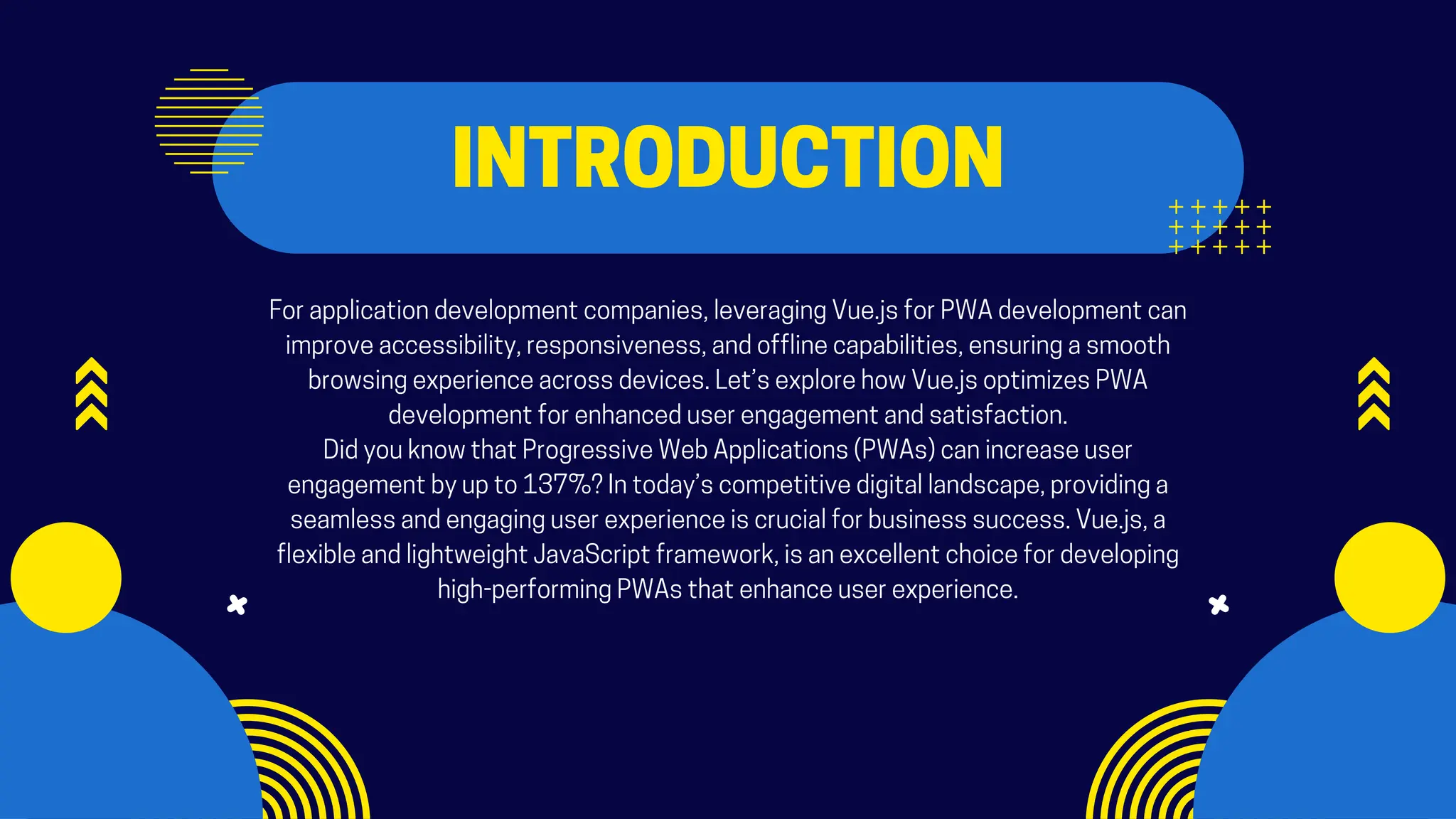 INTRODUCTION

For application development companies, leveraging Vue.js for PWA development can improve accessibility, responsiveness, and offline capabilities, ensuring a smooth browsing experience across devices. Let's explore how Vue.js optimizes PWA development for enhanced user engagement and satisfaction.
Did you know that Progressive Web Applications (PWAs) can increase user engagement by up to 137%? In today's competitive digital landscape, providing a seamless and engaging user experience is crucial for business success. Vue.js, a flexible and lightweight JavaScript framework, is an excellent choice for developing high-performing PWAs that enhance user experience.